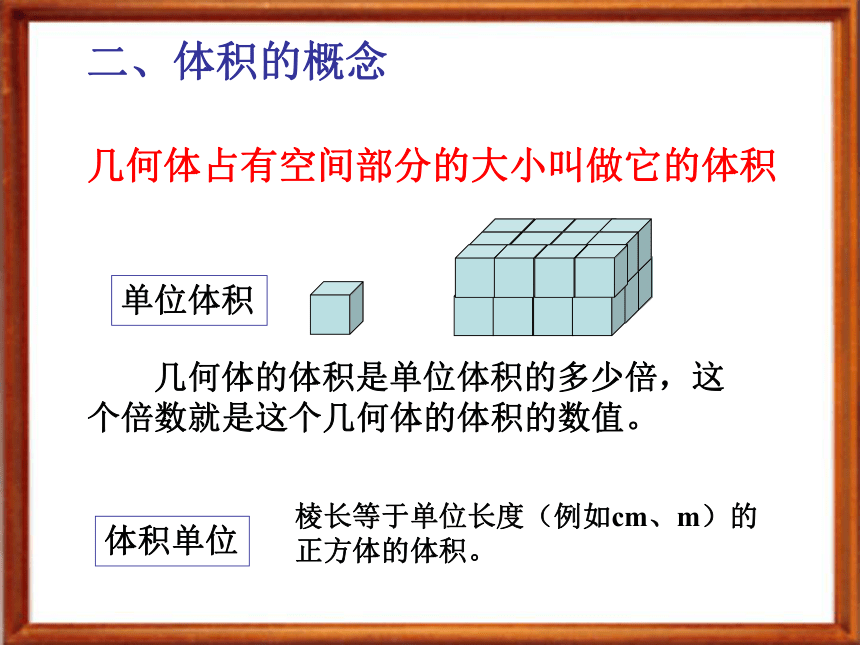 二、体积的概念

几何体占有空间部分的大小叫做它的体积

单位体积

几何体的体积是单位体积的多少倍，这个倍数就是这个几何体的体积的数值。

体积单位

棱长等于单位长度（例如cm、m）的正方体的体积。